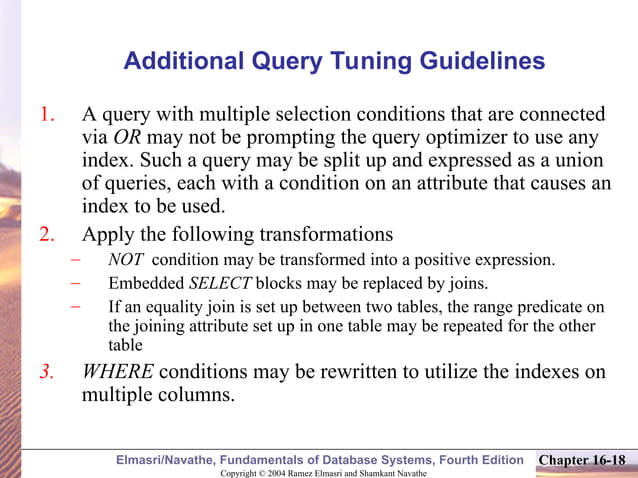 Additional Query Tuning Guidelines

1. A query with multiple selection conditions that are connected via OR may not be prompting the query optimizer to use any index. Such a query may be split up and expressed as a union of queries, each with a condition on an attribute that causes an index to be used.

2. Apply the following transformations
– NOT condition may be transformed into a positive expression.
– Embedded SELECT blocks may be replaced by joins.
– If an equality join is set up between two tables, the range predicate on the joining attribute set up in one table may be repeated for the other table

3. WHERE conditions may be rewritten to utilize the indexes on multiple columns.

Elmasri/Navathe, Fundamentals of Database Systems, Fourth Edition
Chapter 16-18
Copyright © 2004 Ramez Elmasri and Shamkant Navathe